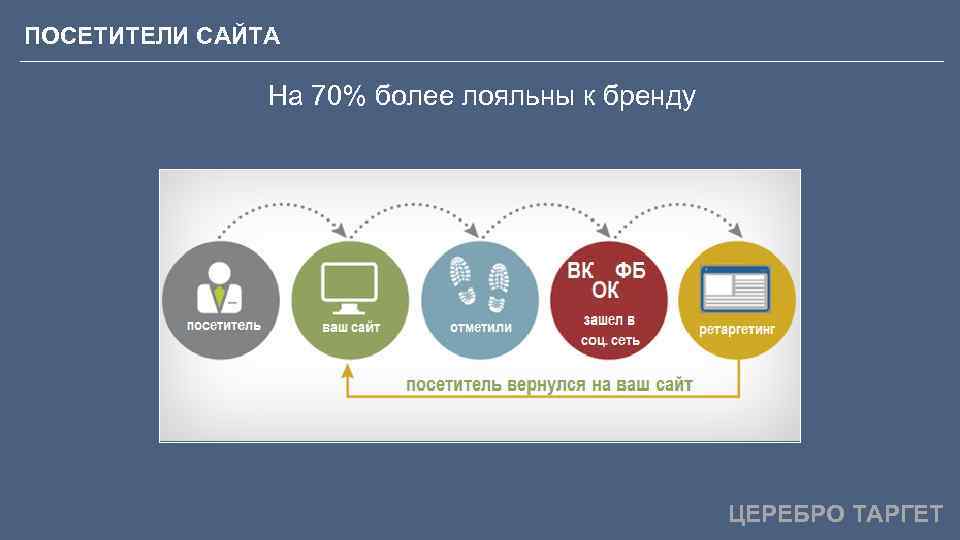 ПОСЕТИТЕЛИ САЙТА

На 70% более лояльны к бренду

посетитель

ваш сайт

отметили

ВК ФБ
ОК
зашел в соц. сеть

ретаргетинг

посетитель вернулся на ваш сайт

ЦЕРЕБРО ТАРГЕТ